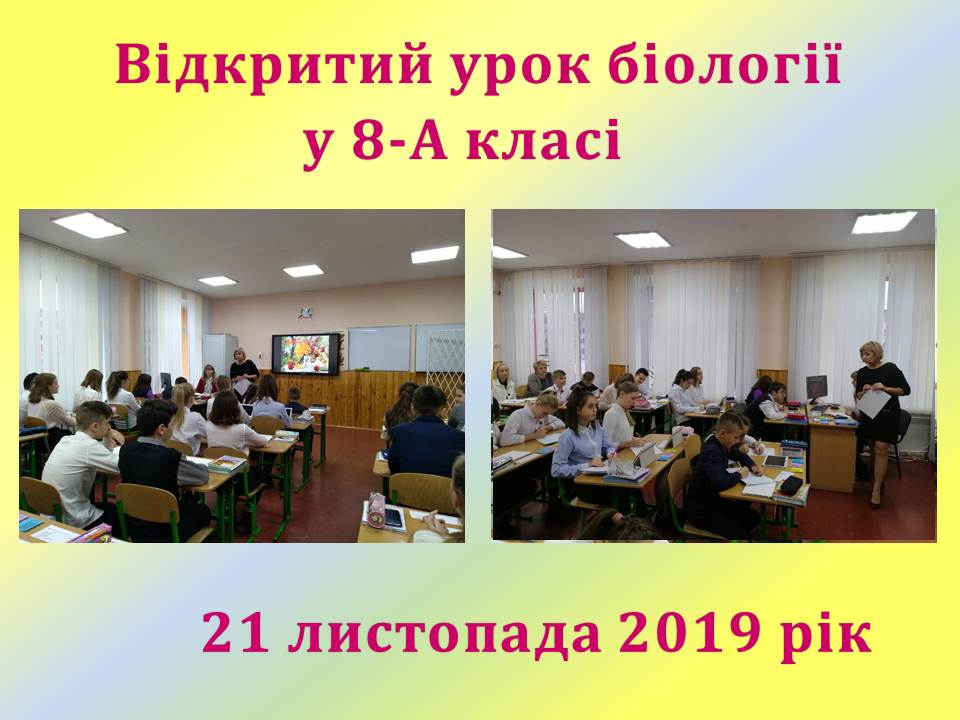 Відкритий урок біології
у 8-А класі

21 листопада 2019 рік